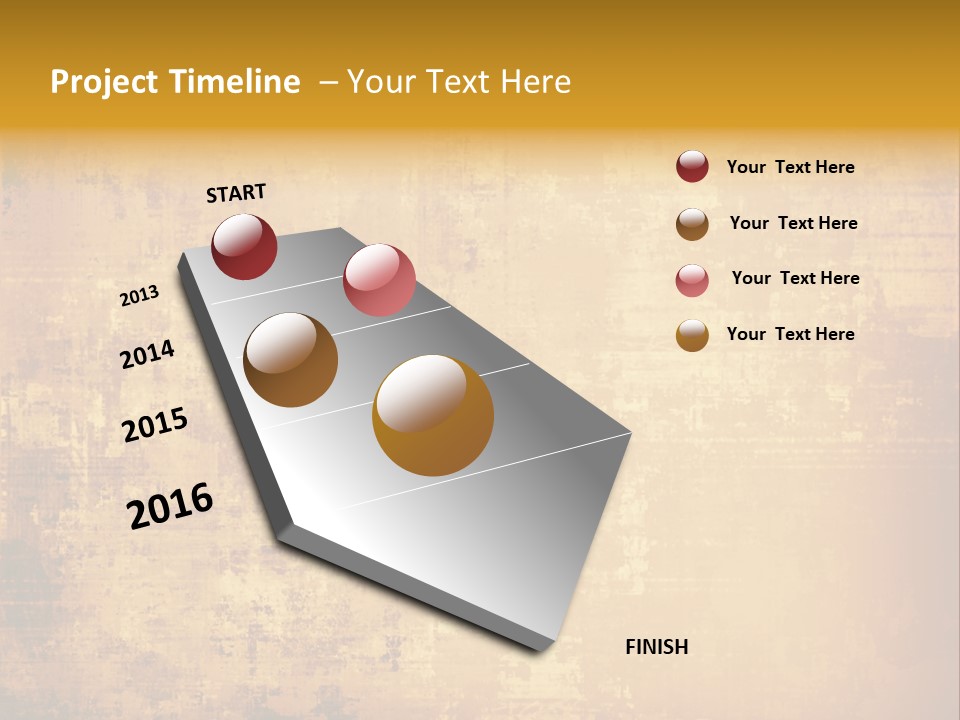 Project Timeline – Your Text Here

START

2013

2014

2015

2016

FINISH

Your Text Here

Your Text Here

Your Text Here

Your Text Here